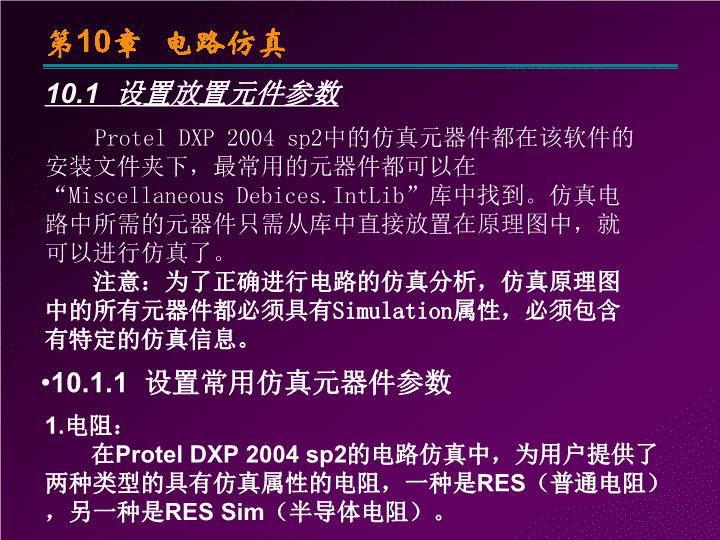 第10章　电路仿真

10.1 设置放置元件参数

Protel DXP 2004 sp2中的仿真元器件都在该软件的安装文件夹下，最常用的元器件都可以在“Miscellaneous Debices.IntLib”库中找到。仿真电路中所需的元器件只需从库中直接放置在原理图中，就可以进行仿真了。

注意：为了正确进行电路的仿真分析，仿真原理图中的所有元器件都必须具有Simulation属性，必须包含有特定的仿真信息。

•10.1.1 设置常用仿真元器件参数

1.电阻：

在Protel DXP 2004 sp2的电路仿真中，为用户提供了两种类型的具有仿真属性的电阻，一种是RES（普通电阻），另一种是RES Sim（半导体电阻）。